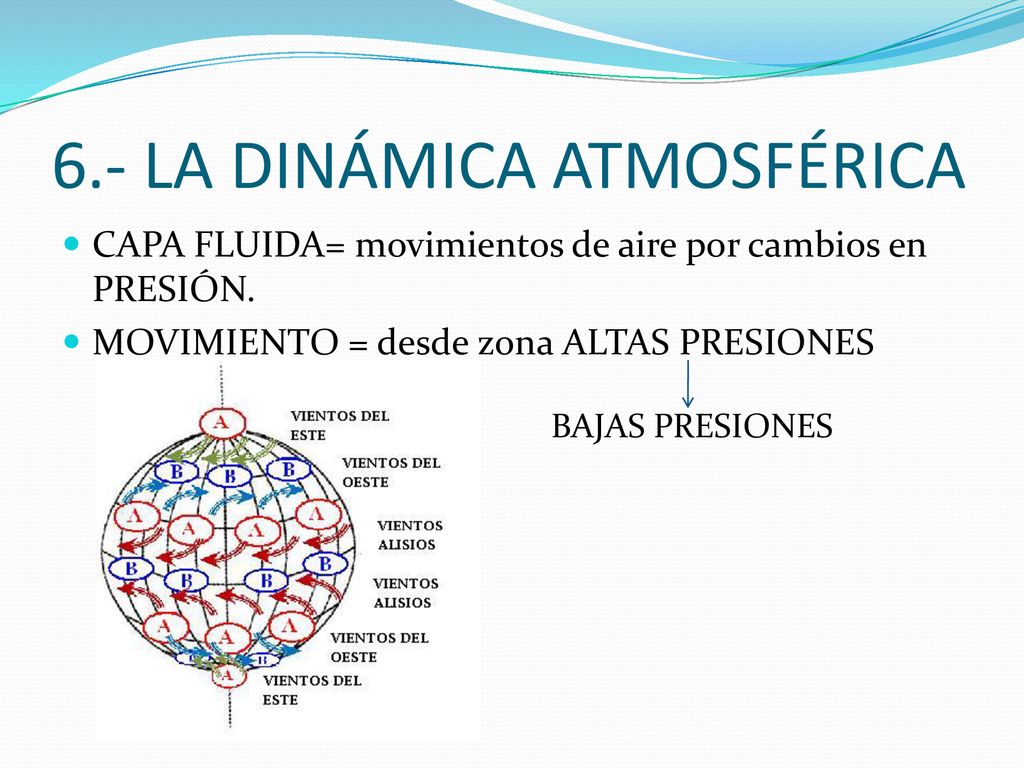 6.- LA DINÁMICA ATMOSFÉRICA

CAPA FLUIDA= movimientos de aire por cambios en PRESIÓN.

MOVIMIENTO = desde zona ALTAS PRESIONES

BAJAS PRESIONES

A
VIENTOS DEL ESTE
B B B
VIENTOS DEL OESTE
A A A A
VIENTOS ALISIOS
B B B B
VIENTOS ALISIOS
A A A
VIENTOS DEL OESTE
B B
A
VIENTOS DEL ESTE